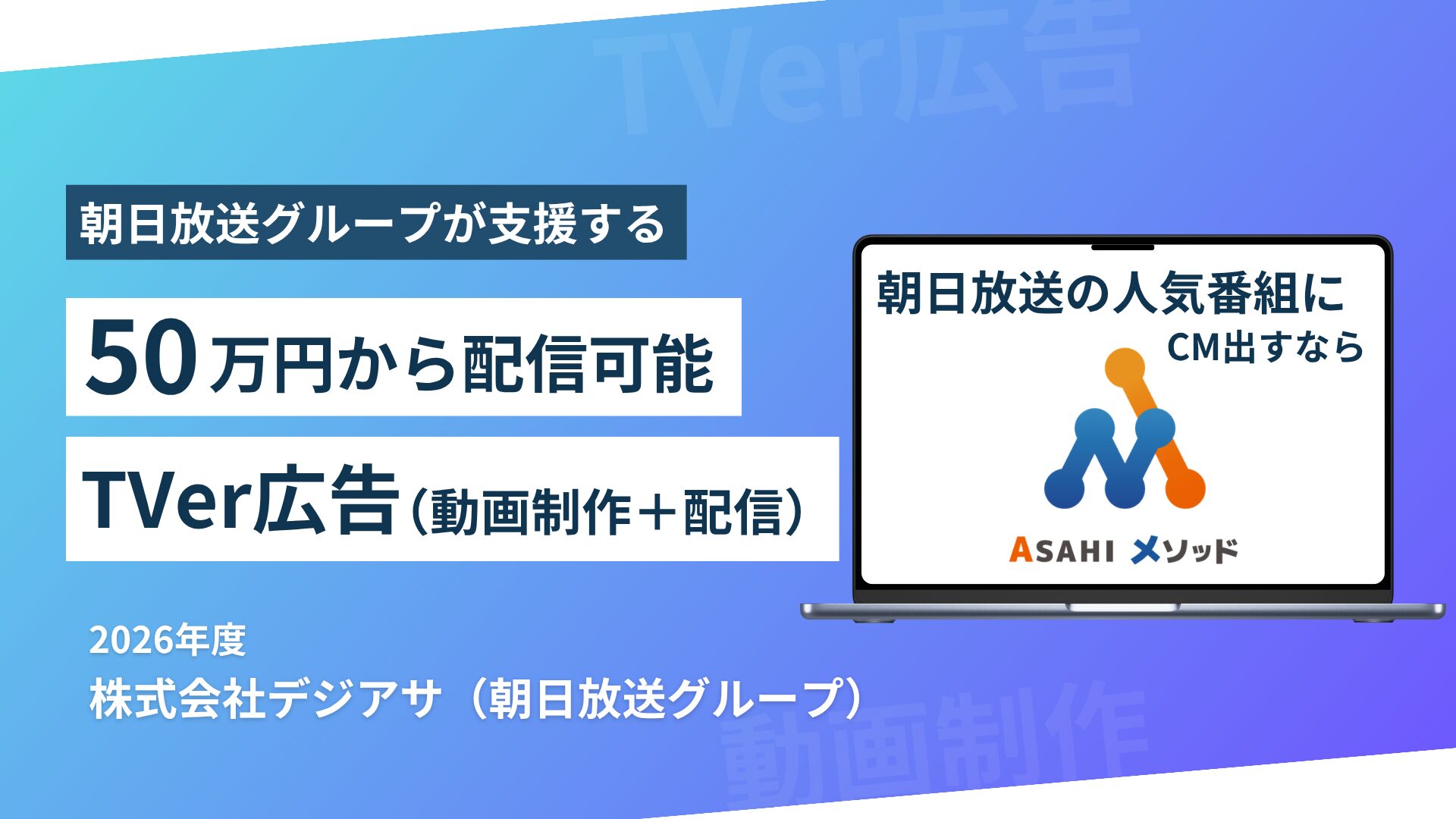 TVer広告

朝日放送グループが支援する

50万円から配信可能

TVer広告（動画制作＋配信）

朝日放送の人気番組に
CM出すなら

ASAHI メソッド

2026年度
株式会社デジアサ（朝日放送グループ）

動画制作